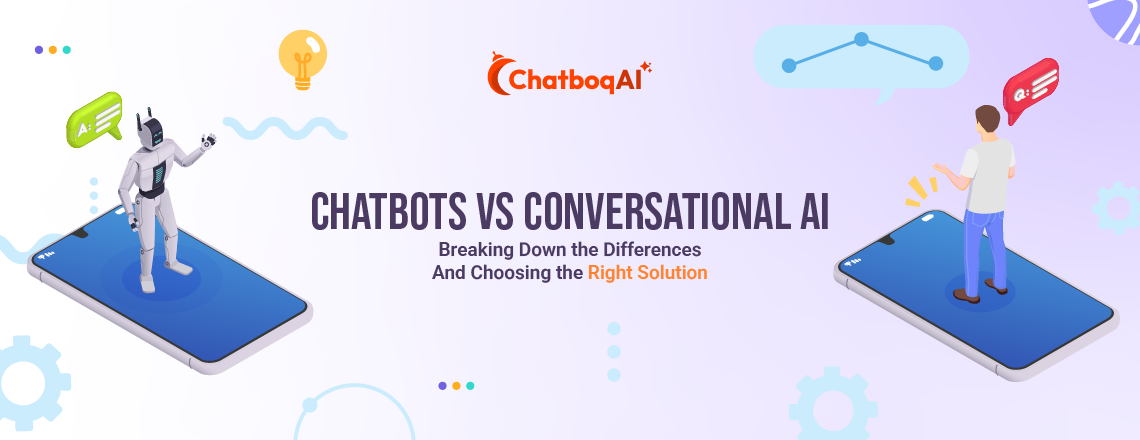 ChatboqAI

A:

Q:

CHATBOTS VS CONVERSATIONAL AI

Breaking Down the Differences And Choosing the Right Solution